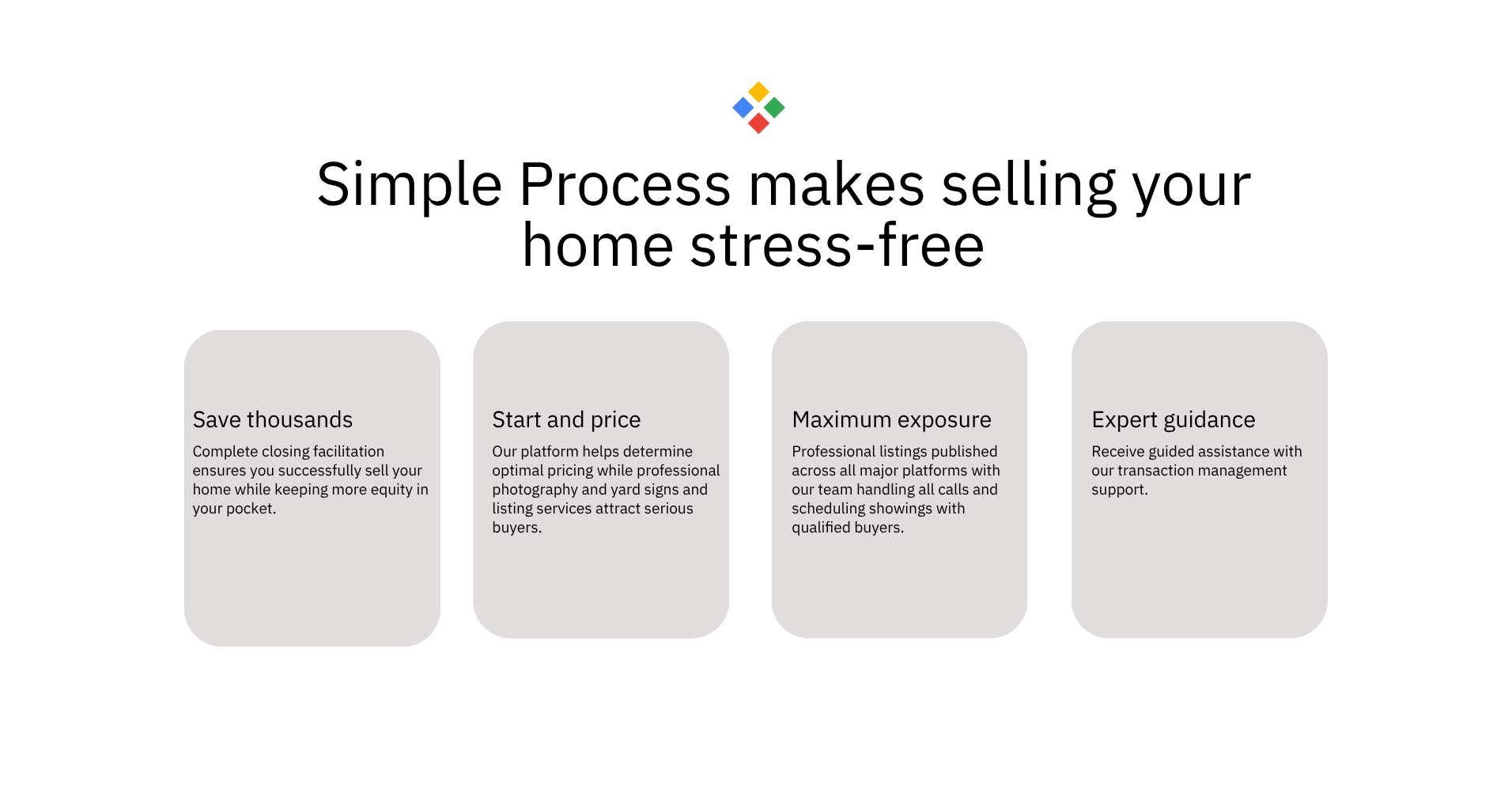 Simple Process makes selling your home stress-free

Save thousands

Complete closing facilitation ensures you successfully sell your home while keeping more equity in your pocket.

Start and price

Our platform helps determine optimal pricing while professional photography and yard signs and listing services attract serious buyers.

Maximum exposure

Professional listings published across all major platforms with our team handling all calls and scheduling showings with qualified buyers.

Expert guidance

Receive guided assistance with our transaction management support.